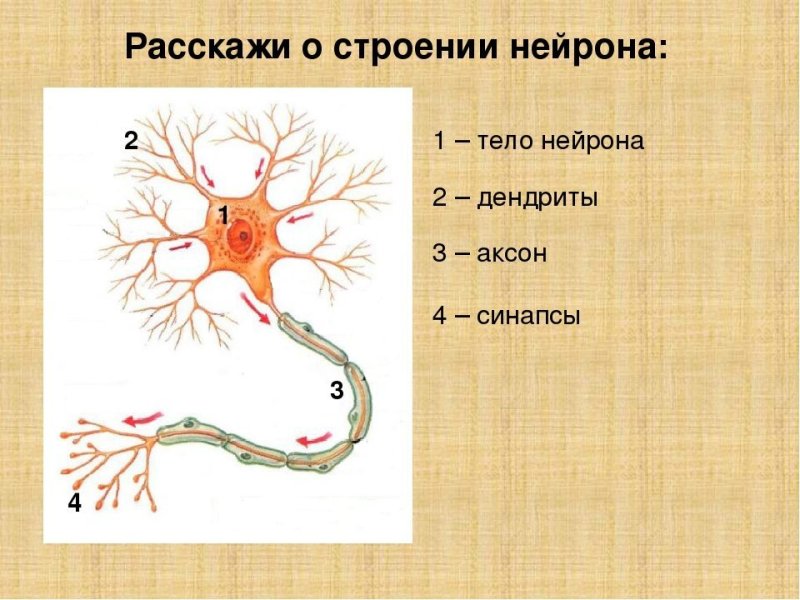 Расскажи о строении нейрона:

2

1

3

4

1 – тело нейрона

2 – дендриты

3 – аксон

4 – синапсы